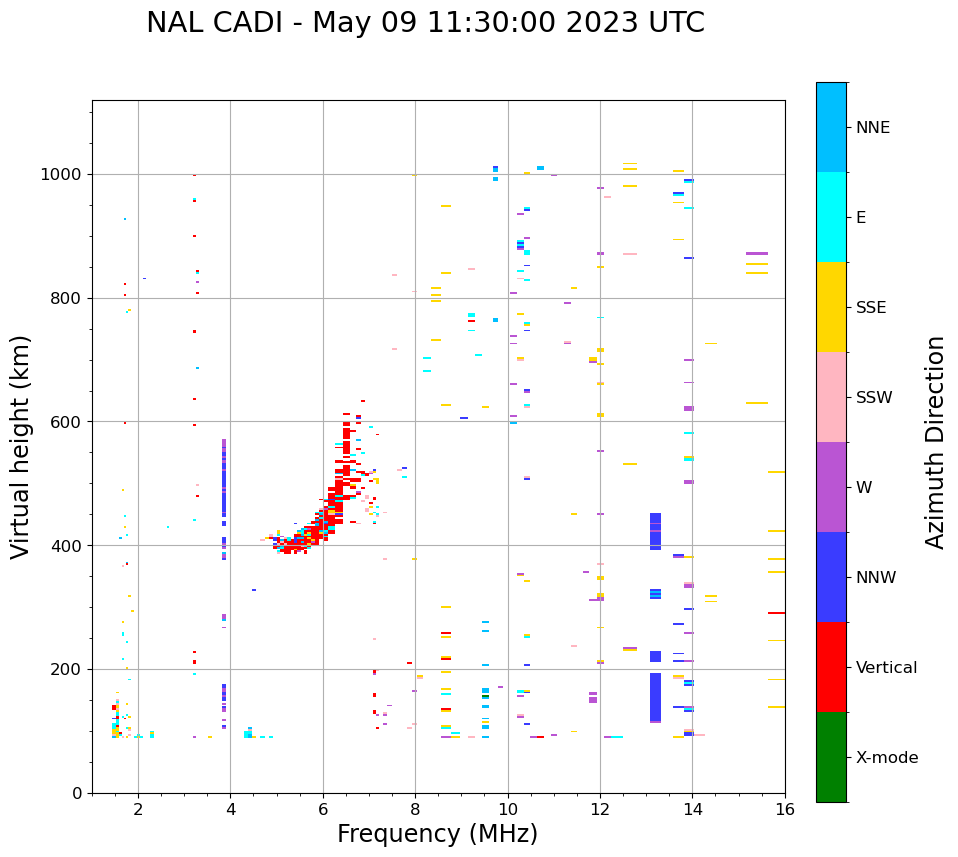 NAL CADI - May 09 11:30:00 2023 UTC

Virtual height (km)

1000
800
600
400
200
0

2
4
6
8
10
12
14
16

Frequency (MHz)

NNE
E
SSE
SSW
W
NNW
Vertical
X-mode

Azimuth Direction